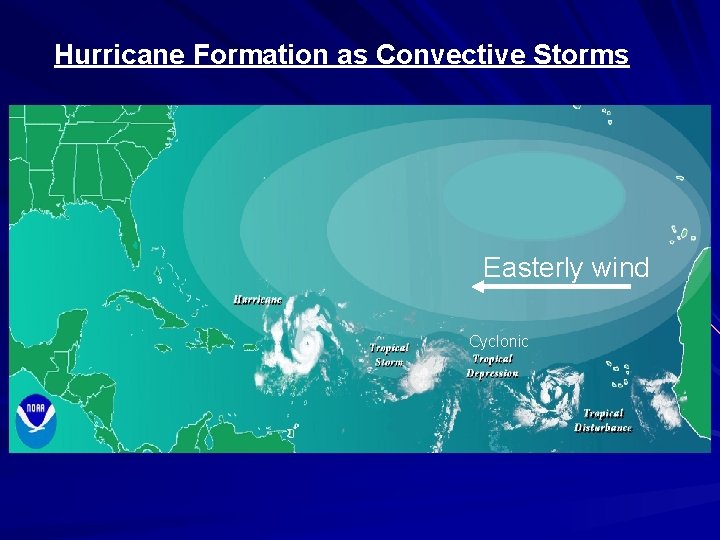 Hurricane Formation as Convective Storms

Easterly wind

Hurricane

Tropical Storm

Cyclonic

Tropical Depression

Tropical Disturbance

NOAA